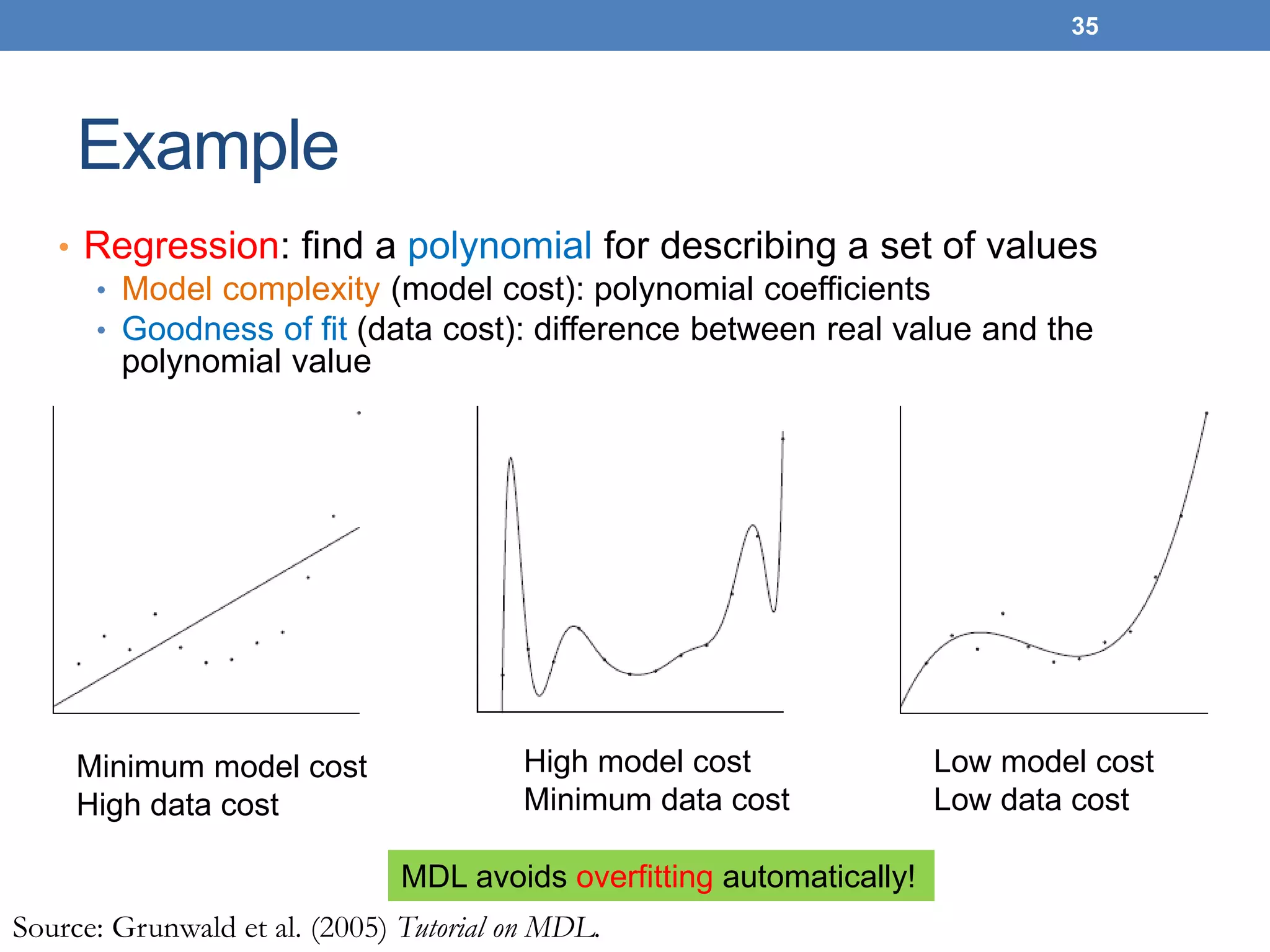 35

Example

• Regression: find a polynomial for describing a set of values
• Model complexity (model cost): polynomial coefficients
• Goodness of fit (data cost): difference between real value and the polynomial value

Minimum model cost
High data cost

High model cost
Minimum data cost

Low model cost
Low data cost

MDL avoids overfitting automatically!

Source: Grunwald et al. (2005) Tutorial on MDL.